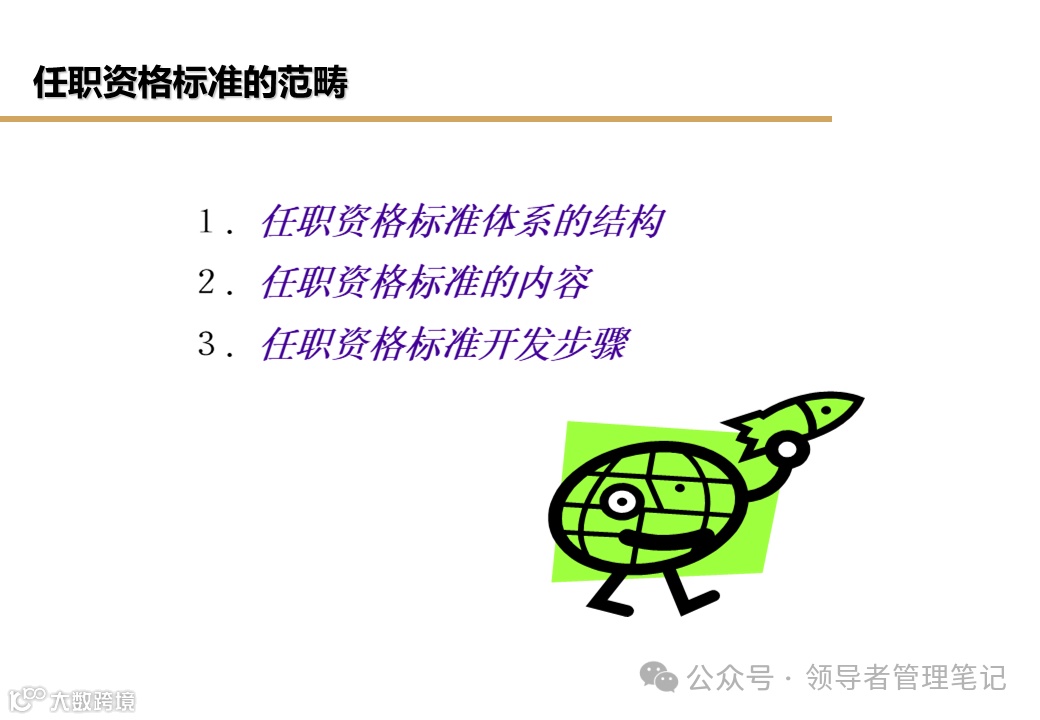 任职资格标准的范畴

1. 任职资格标准体系的结构

2. 任职资格标准的内容

3. 任职资格标准开发步骤

公众号 · 领导者管理笔记

大数跨境